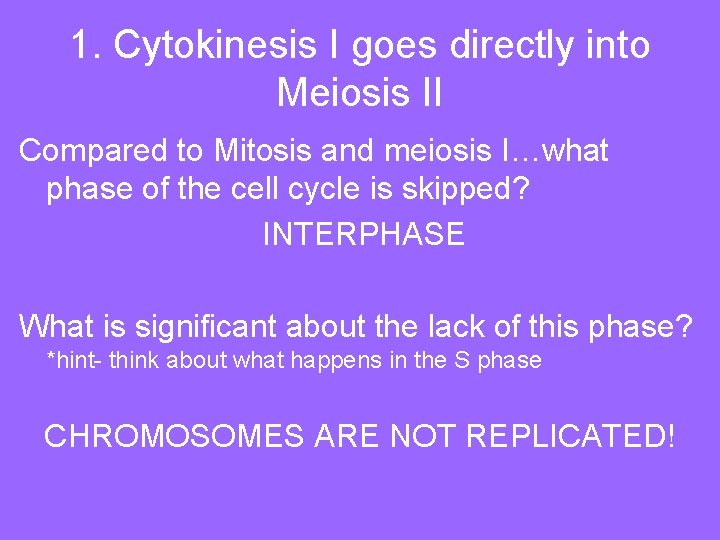 1. Cytokinesis I goes directly into Meiosis II

Compared to Mitosis and meiosis I…what phase of the cell cycle is skipped?

INTERPHASE

What is significant about the lack of this phase?

*hint- think about what happens in the S phase

CHROMOSOMES ARE NOT REPLICATED!